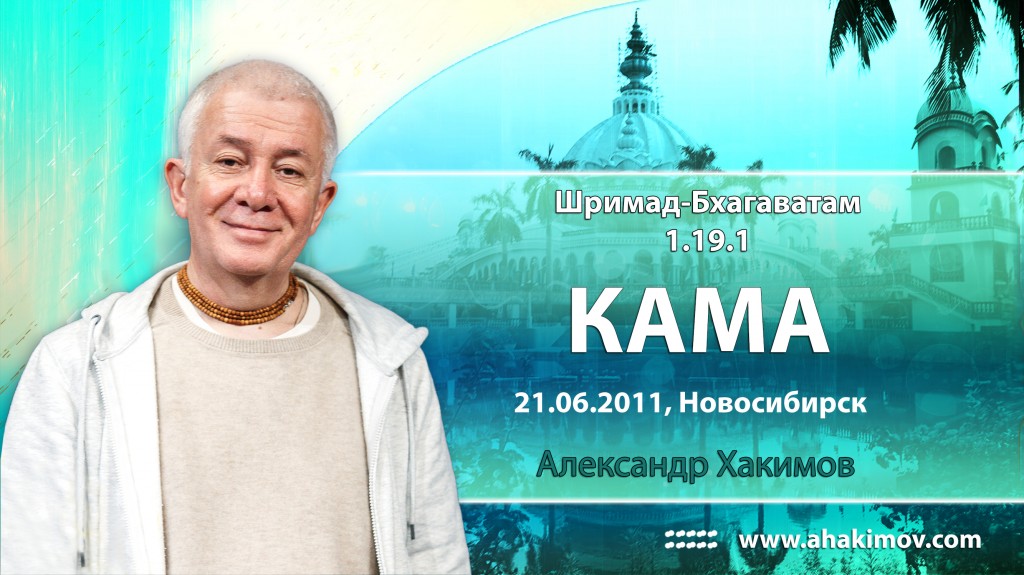 Шримад-Бхагаватам 1.19.1

КАМА

21.06.2011, Новосибирск

Александр Хакимов

www.ahakimov.com